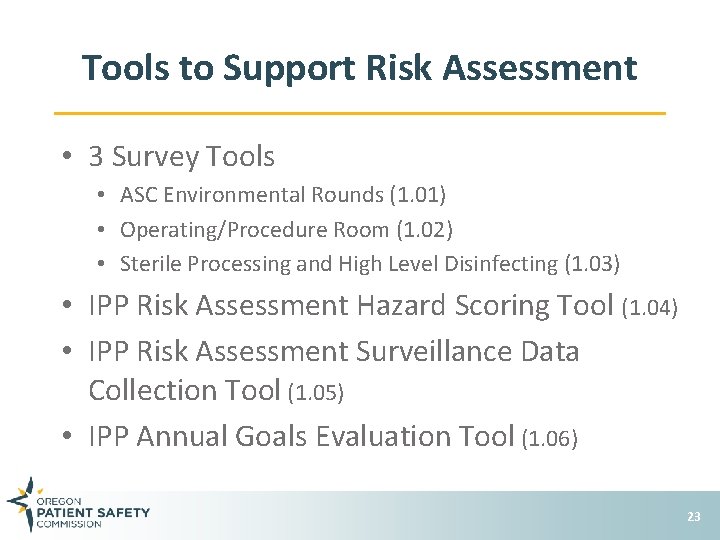 Tools to Support Risk Assessment

• 3 Survey Tools
  • ASC Environmental Rounds (1.01)
  • Operating/Procedure Room (1.02)
  • Sterile Processing and High Level Disinfecting (1.03)
• IPP Risk Assessment Hazard Scoring Tool (1.04)
• IPP Risk Assessment Surveillance Data Collection Tool (1.05)
• IPP Annual Goals Evaluation Tool (1.06)

OREGON
PATIENT SAFETY
COMMISSION

23